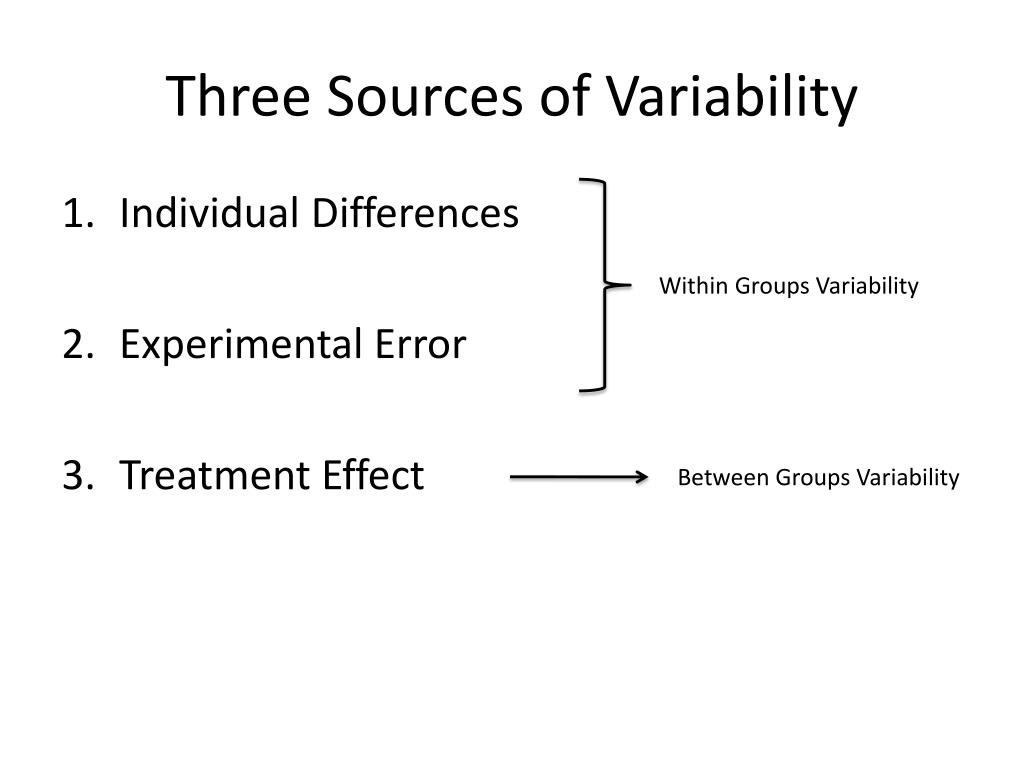 Three Sources of Variability

1. Individual Differences

Within Groups Variability

2. Experimental Error

3. Treatment Effect

Between Groups Variability